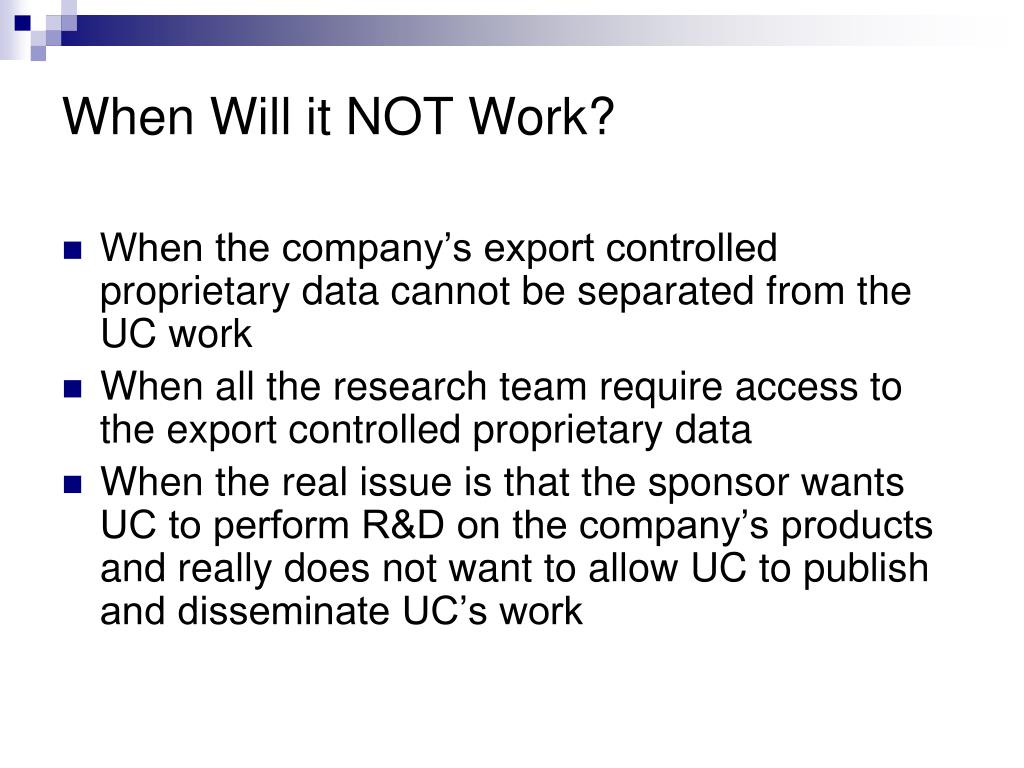 When Will it NOT Work?

- When the company’s export controlled proprietary data cannot be separated from the UC work
- When all the research team require access to the export controlled proprietary data
- When the real issue is that the sponsor wants UC to perform R&D on the company’s products and really does not want to allow UC to publish and disseminate UC’s work